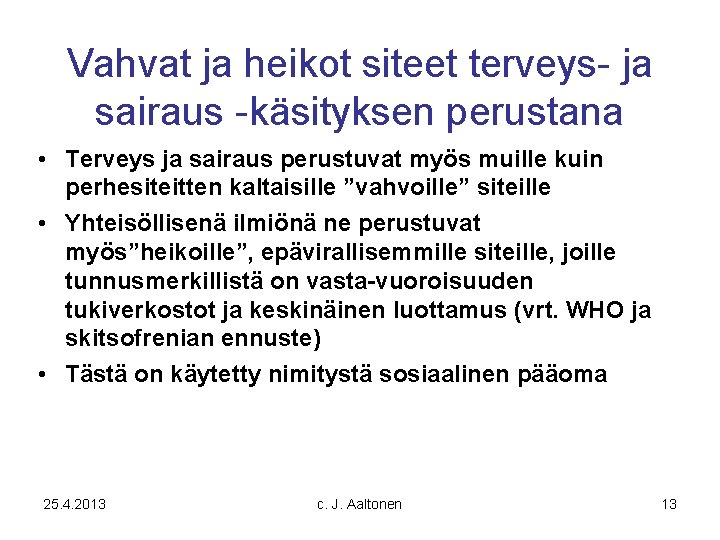 Vahvat ja heikot siteet terveys- ja sairaus -käsityksen perustana

• Terveys ja sairaus perustuvat myös muille kuin perhesiteitten kaltaisille ”vahvoille” siteille

• Yhteisöllisenä ilmiönä ne perustuvat myös”heikoille”, epävirallisemmille siteille, joille tunnusmerkillistä on vasta-vuoroisuuden tukiverkostot ja keskinäinen luottamus (vrt. WHO ja skitsofrenian ennuste)

• Tästä on käytetty nimitystä sosiaalinen pääoma

25.4.2013

c. J. Aaltonen

13